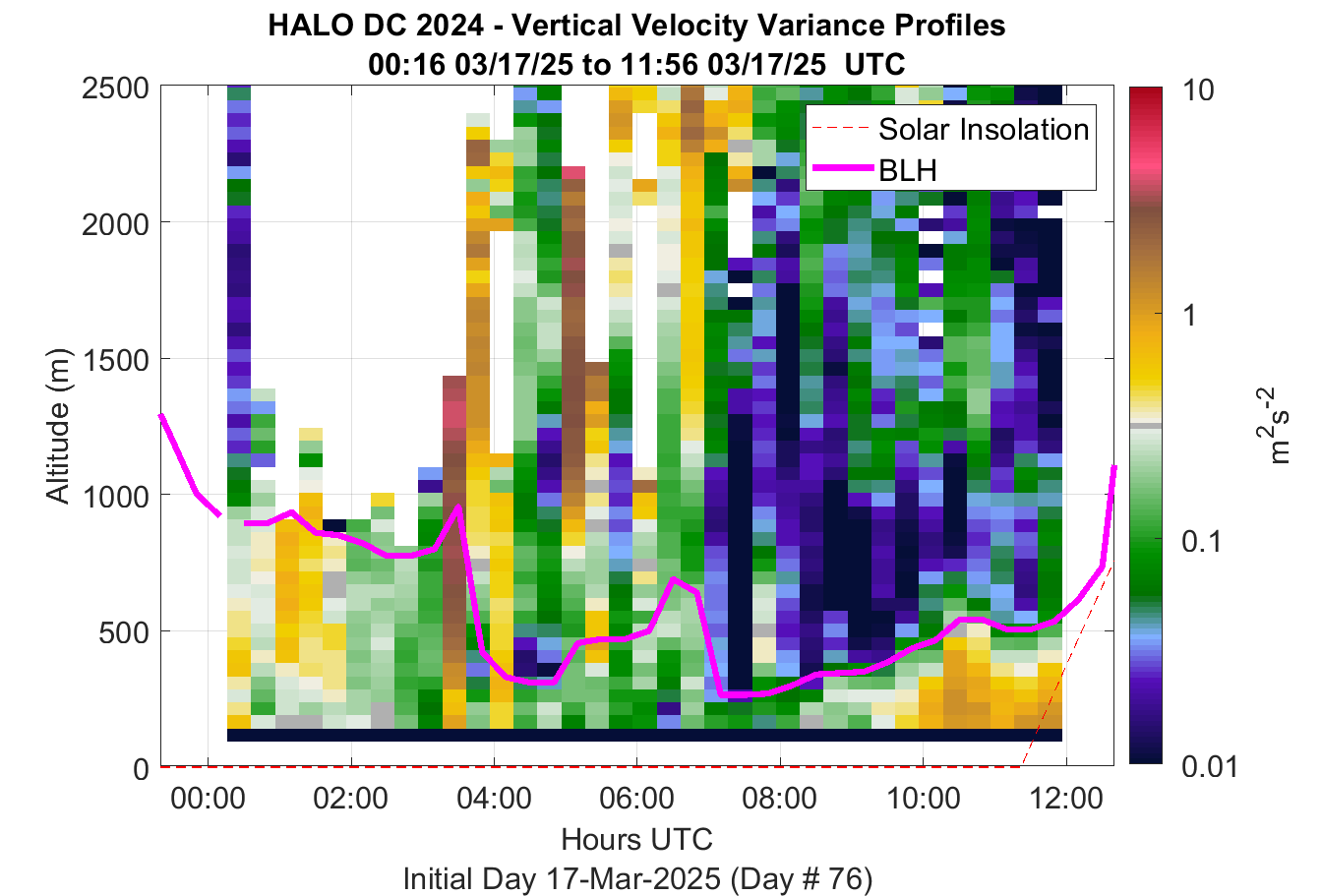 HALO DC 2024 - Vertical Velocity Variance Profiles
00:16 03/17/25 to 11:56 03/17/25 UTC

Solar Insolation
BLH

Altitude (m)
2500
2000
1500
1000
500
0

00:00
02:00
04:00
06:00
08:00
10:00
12:00

Hours UTC
Initial Day 17-Mar-2025 (Day # 76)

10
1
0.1
0.01
$m^2s^{-2}$